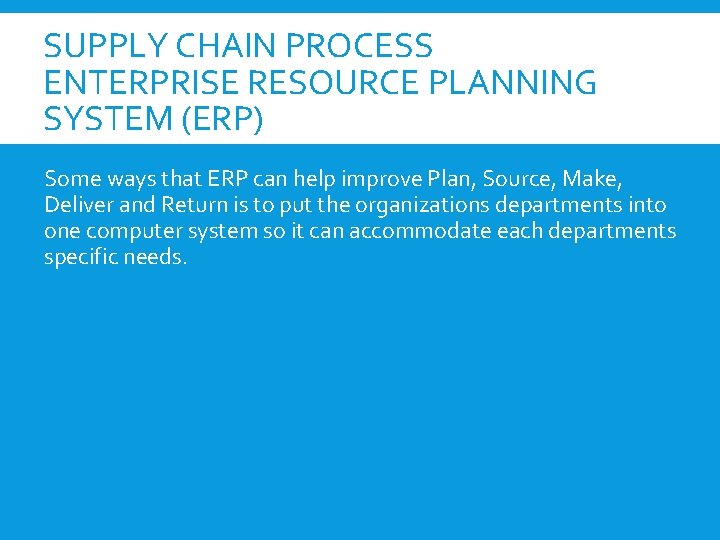 SUPPLY CHAIN PROCESS
ENTERPRISE RESOURCE PLANNING SYSTEM (ERP)

Some ways that ERP can help improve Plan, Source, Make, Deliver and Return is to put the organizations departments into one computer system so it can accommodate each departments specific needs.